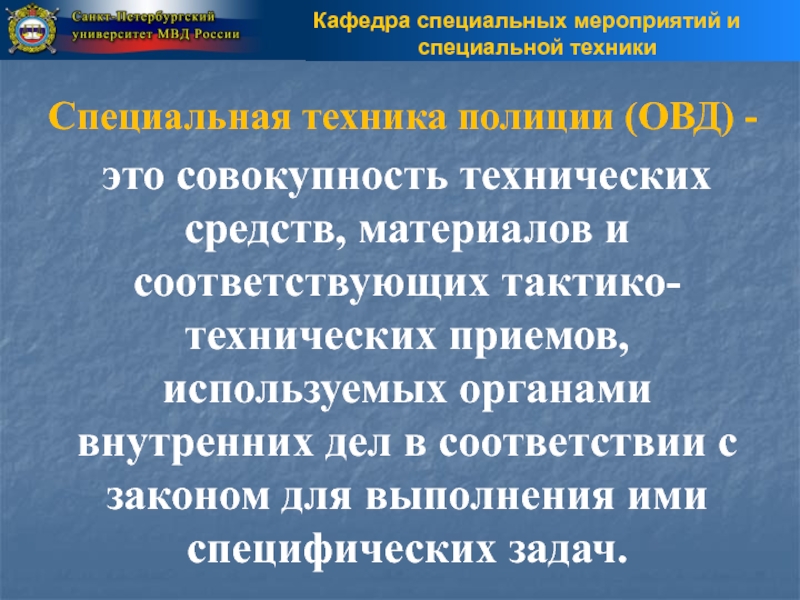 Санкт-Петербургский университет МВД России

Кафедра специальных мероприятий и специальной техники

Специальная техника полиции (ОВД) - это совокупность технических средств, материалов и соответствующих тактико-технических приемов, используемых органами внутренних дел в соответствии с законом для выполнения ими специфических задач.